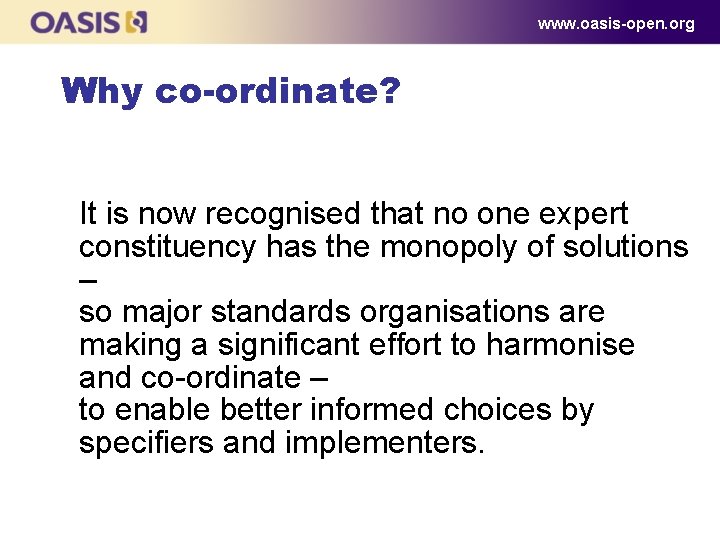 OASIS

www.oasis-open.org

Why co-ordinate?

It is now recognised that no one expert constituency has the monopoly of solutions –
so major standards organisations are making a significant effort to harmonise and co-ordinate –
to enable better informed choices by specifiers and implementers.